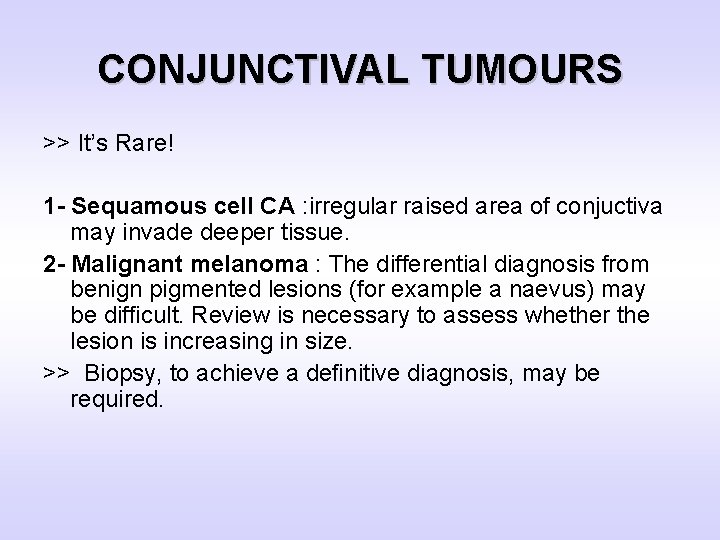 CONJUNCTIVAL TUMOURS

>> It's Rare!

1- Sequamous cell CA :irregular raised area of conjuctiva may invade deeper tissue.

2- Malignant melanoma : The differential diagnosis from benign pigmented lesions (for example a naevus) may be difficult. Review is necessary to assess whether the lesion is increasing in size.

>> Biopsy, to achieve a definitive diagnosis, may be required.